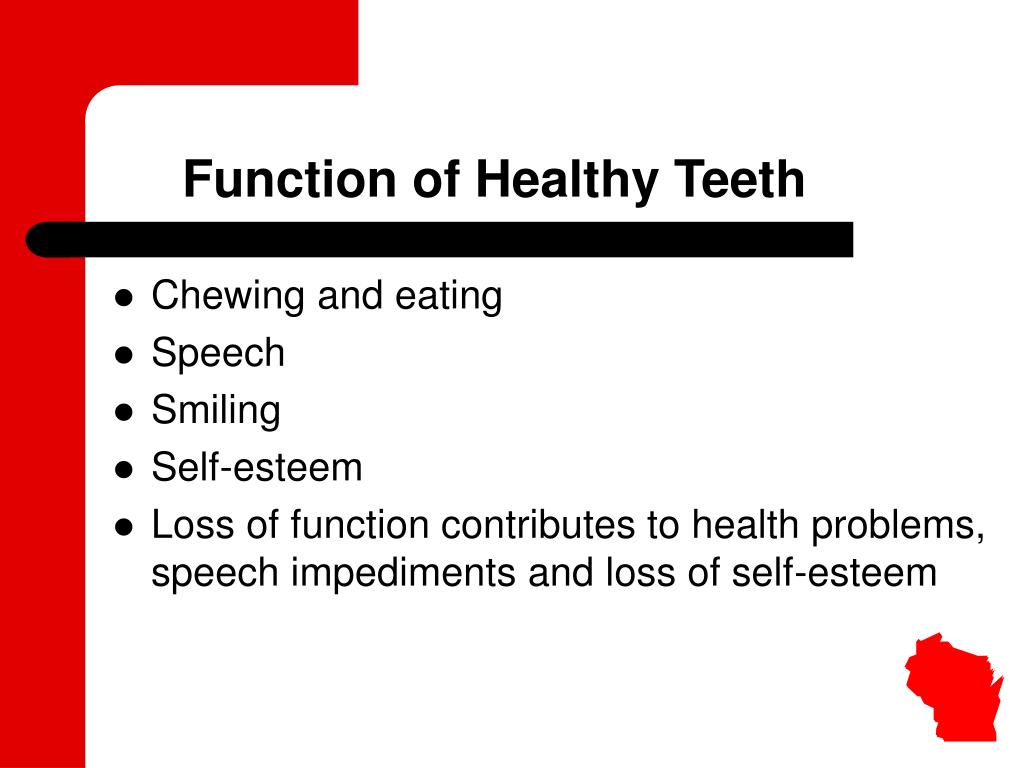 Function of Healthy Teeth

- Chewing and eating
- Speech
- Smiling
- Self-esteem
- Loss of function contributes to health problems, speech impediments and loss of self-esteem